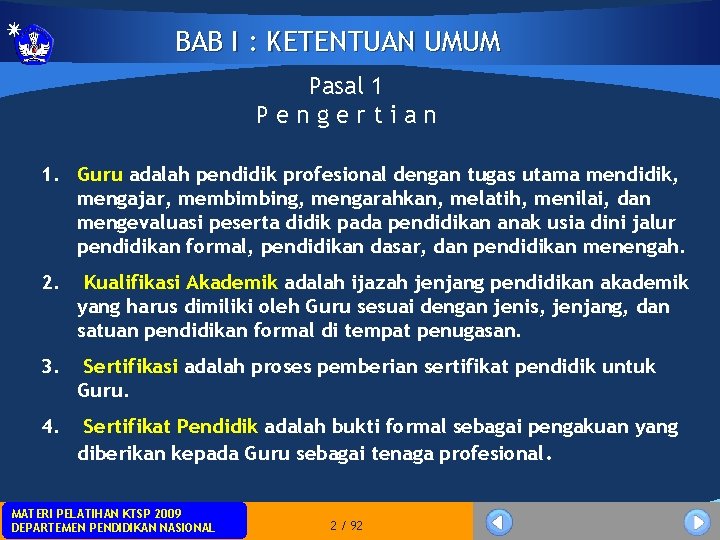 BAB I : KETENTUAN UMUM

Pasal 1
P e n g e r t i a n

1. Guru adalah pendidik profesional dengan tugas utama mendidik, mengajar, membimbing, mengarahkan, melatih, menilai, dan mengevaluasi peserta didik pada pendidikan anak usia dini jalur pendidikan formal, pendidikan dasar, dan pendidikan menengah.

2. Kualifikasi Akademik adalah ijazah jenjang pendidikan akademik yang harus dimiliki oleh Guru sesuai dengan jenis, jenjang, dan satuan pendidikan formal di tempat penugasan.

3. Sertifikasi adalah proses pemberian sertifikat pendidik untuk Guru.

4. Sertifikat Pendidik adalah bukti formal sebagai pengakuan yang diberikan kepada Guru sebagai tenaga profesional.

MATERI PELATIHAN KTSP 2009
DEPARTEMEN PENDIDIKAN NASIONAL

2 / 92